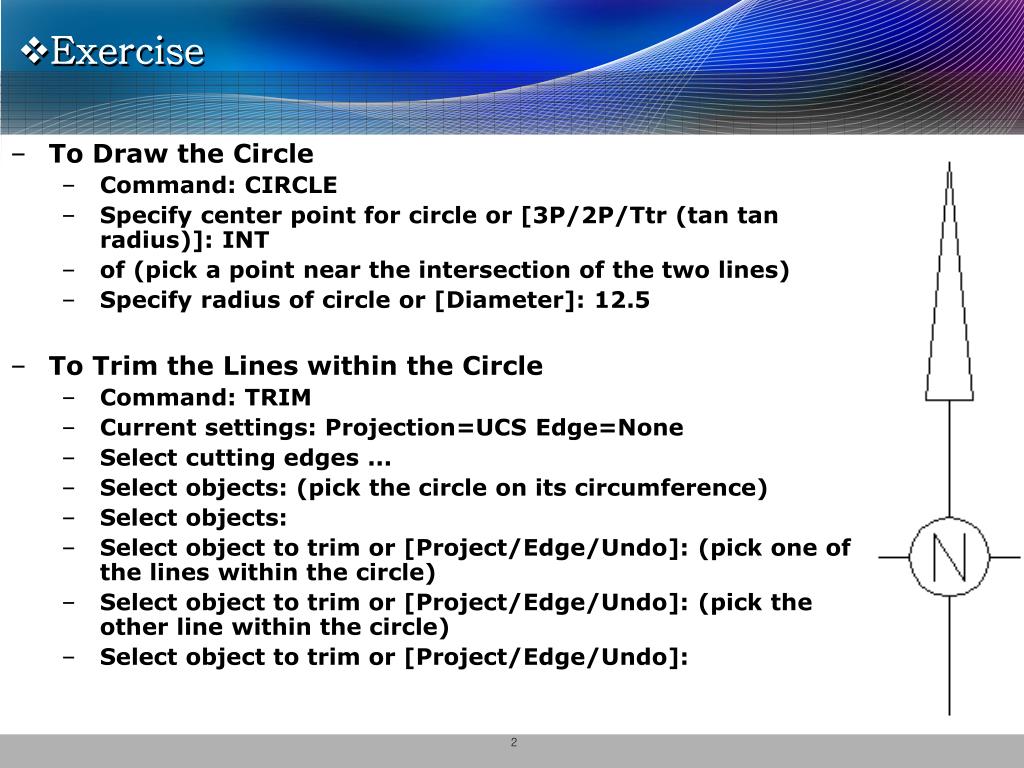 ❖Exercise

– To Draw the Circle
  – Command: CIRCLE
  – Specify center point for circle or [3P/2P/Ttr (tan tan radius)]: INT
  – of (pick a point near the intersection of the two lines)
  – Specify radius of circle or [Diameter]: 12.5

– To Trim the Lines within the Circle
  – Command: TRIM
  – Current settings: Projection=UCS Edge=None
  – Select cutting edges ...
  – Select objects: (pick the circle on its circumference)
  – Select objects:
  – Select object to trim or [Project/Edge/Undo]: (pick one of the lines within the circle)
  – Select object to trim or [Project/Edge/Undo]: (pick the other line within the circle)
  – Select object to trim or [Project/Edge/Undo]:

N

2